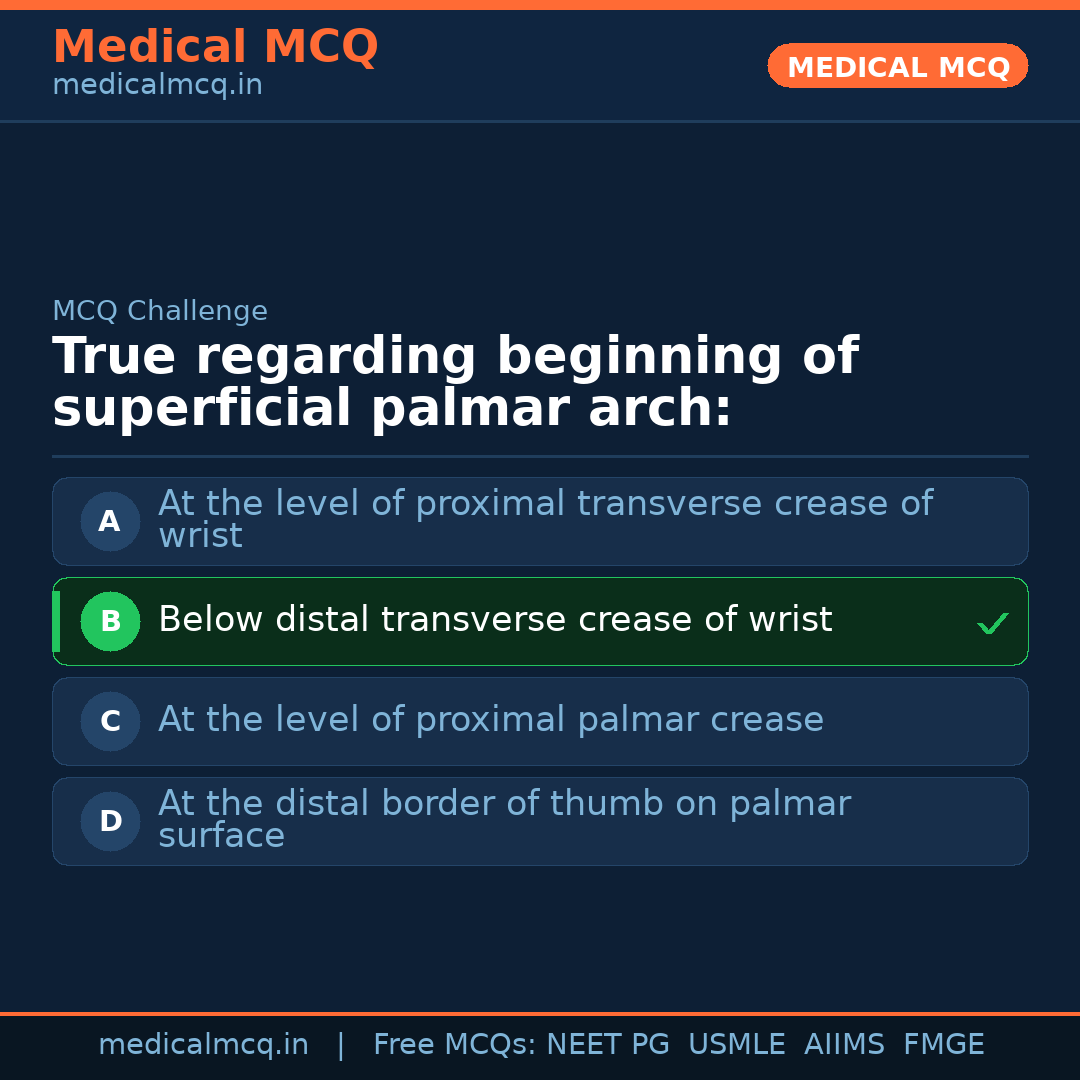 Medical MCQ
medicalmcq.in

MEDICAL MCQ

MCQ Challenge

True regarding beginning of superficial palmar arch:

A At the level of proximal transverse crease of wrist

B Below distal transverse crease of wrist ✓

C At the level of proximal palmar crease

D At the distal border of thumb on palmar surface

medicalmcq.in | Free MCQs: NEET PG USMLE AIIMS FMGE